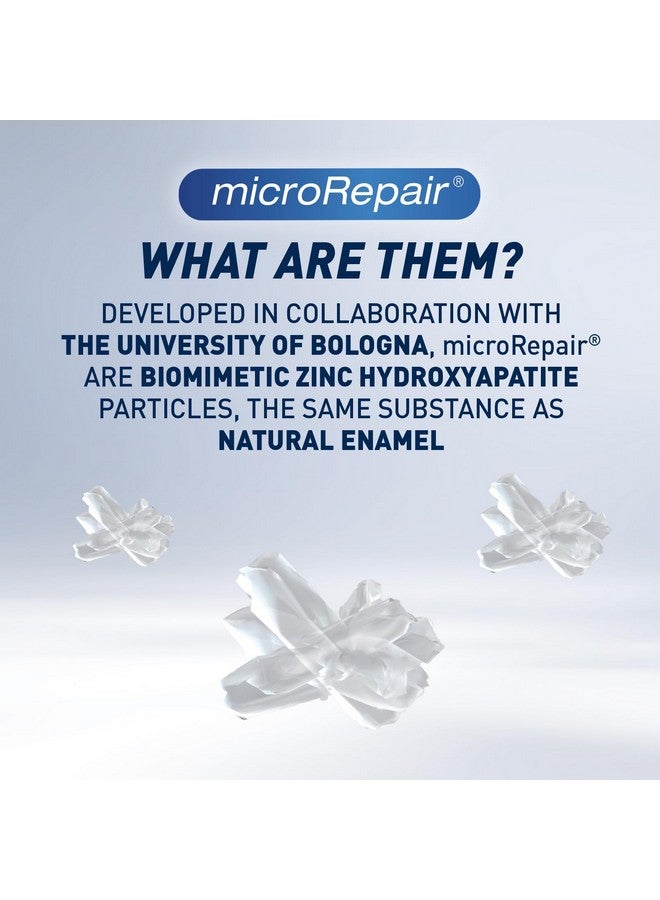 microRepair®

WHAT ARE THEM?

DEVELOPED IN COLLABORATION WITH THE UNIVERSITY OF BOLOGNA, microRepair® ARE BIOMIMETIC ZINC HYDROXYAPATITE PARTICLES, THE SAME SUBSTANCE AS NATURAL ENAMEL